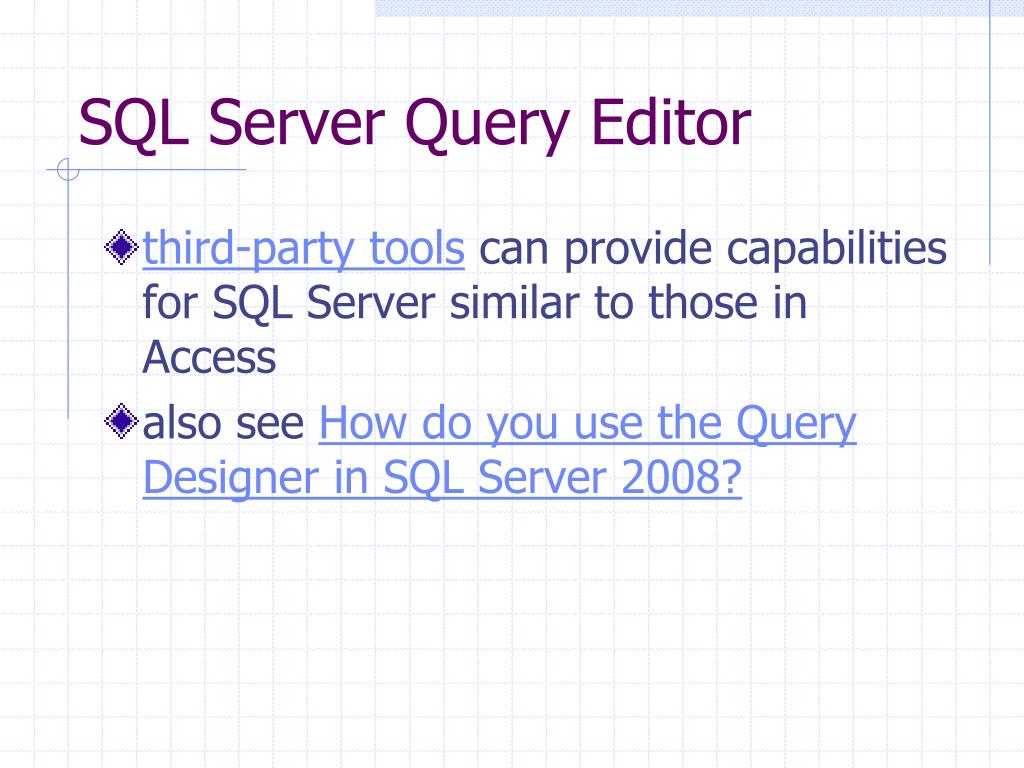 SQL Server Query Editor

third-party tools can provide capabilities for SQL Server similar to those in Access

also see How do you use the Query Designer in SQL Server 2008?